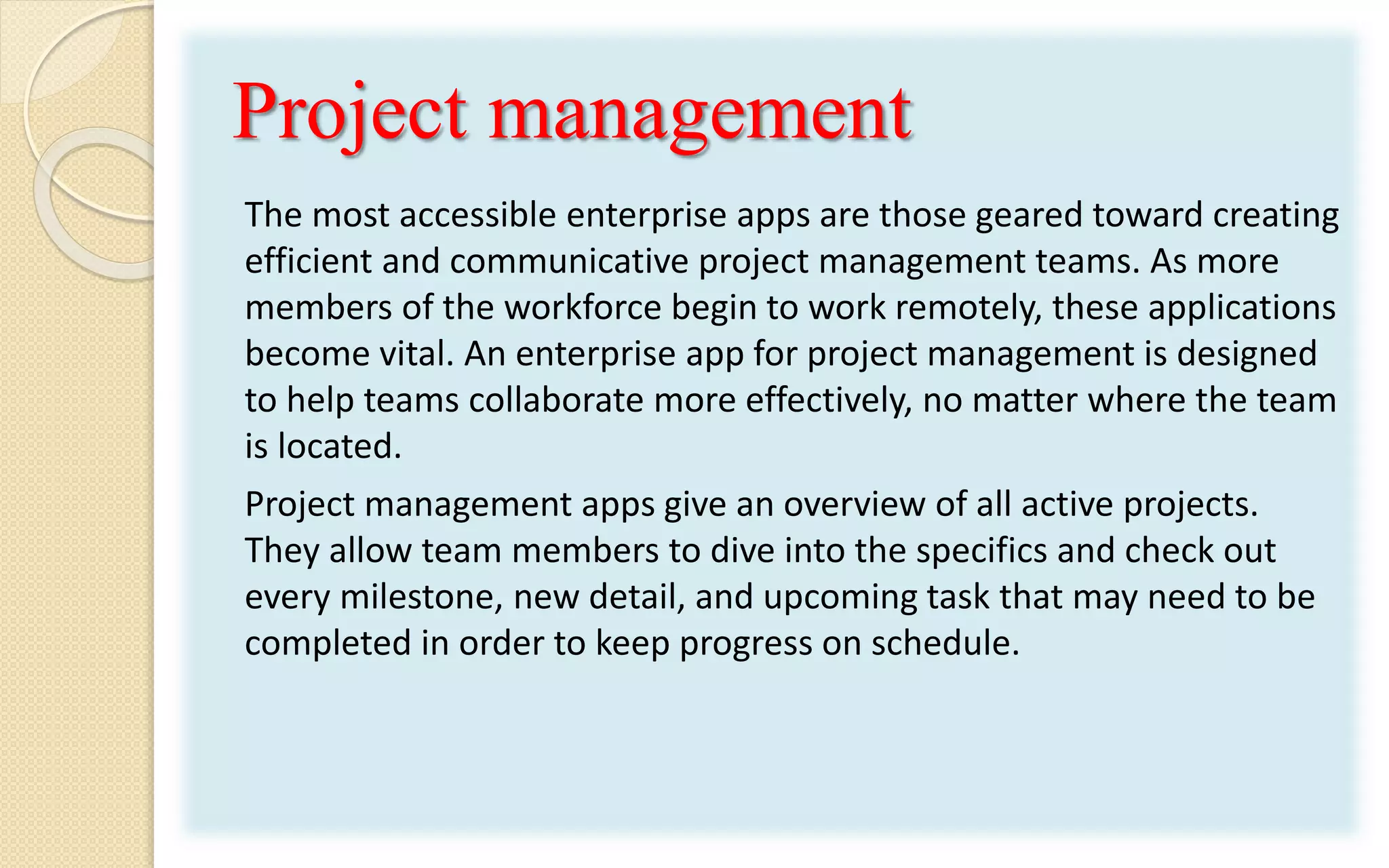 Project management

The most accessible enterprise apps are those geared toward creating efficient and communicative project management teams. As more members of the workforce begin to work remotely, these applications become vital. An enterprise app for project management is designed to help teams collaborate more effectively, no matter where the team is located.

Project management apps give an overview of all active projects. They allow team members to dive into the specifics and check out every milestone, new detail, and upcoming task that may need to be completed in order to keep progress on schedule.